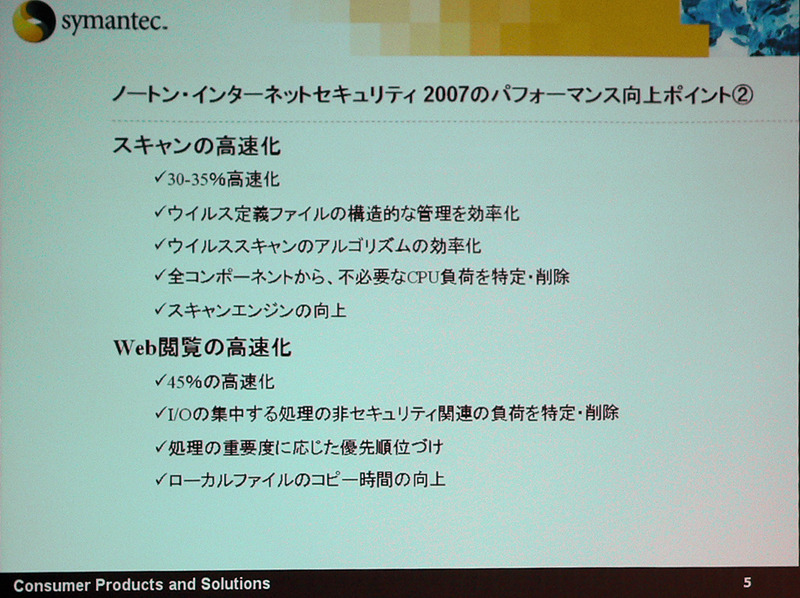 symantec.

ノートン・インターネットセキュリティ 2007のパフォーマンス向上ポイント②

スキャンの高速化

✓30-35%高速化

✓ウイルス定義ファイルの構造的な管理を効率化

✓ウイルススキャンのアルゴリズムの効率化

✓全コンポーネントから、不必要なCPU負荷を特定・削除

✓スキャンエンジンの向上

Web閲覧の高速化

✓45%の高速化

✓I/Oの集中する処理の非セキュリティ関連の負荷を特定・削除

✓処理の重要度に応じた優先順位づけ

✓ローカルファイルのコピー時間の向上

Consumer Products and Solutions

5